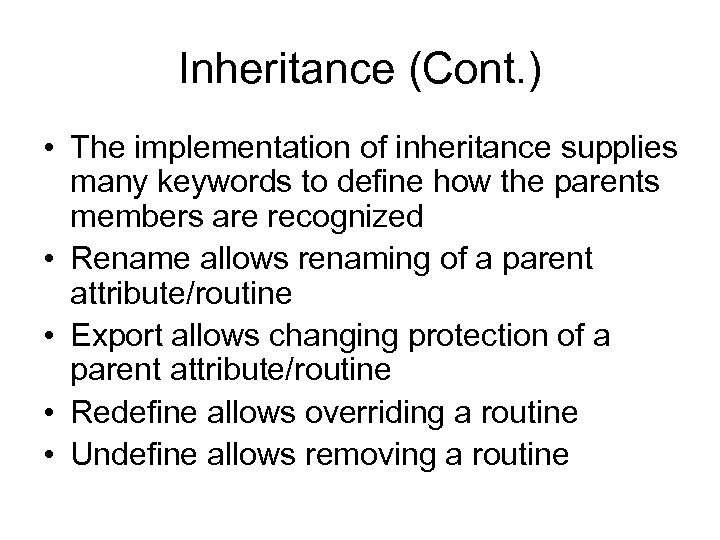 Inheritance (Cont.)

• The implementation of inheritance supplies many keywords to define how the parents members are recognized
• Rename allows renaming of a parent attribute/routine
• Export allows changing protection of a parent attribute/routine
• Redefine allows overriding a routine
• Undefine allows removing a routine